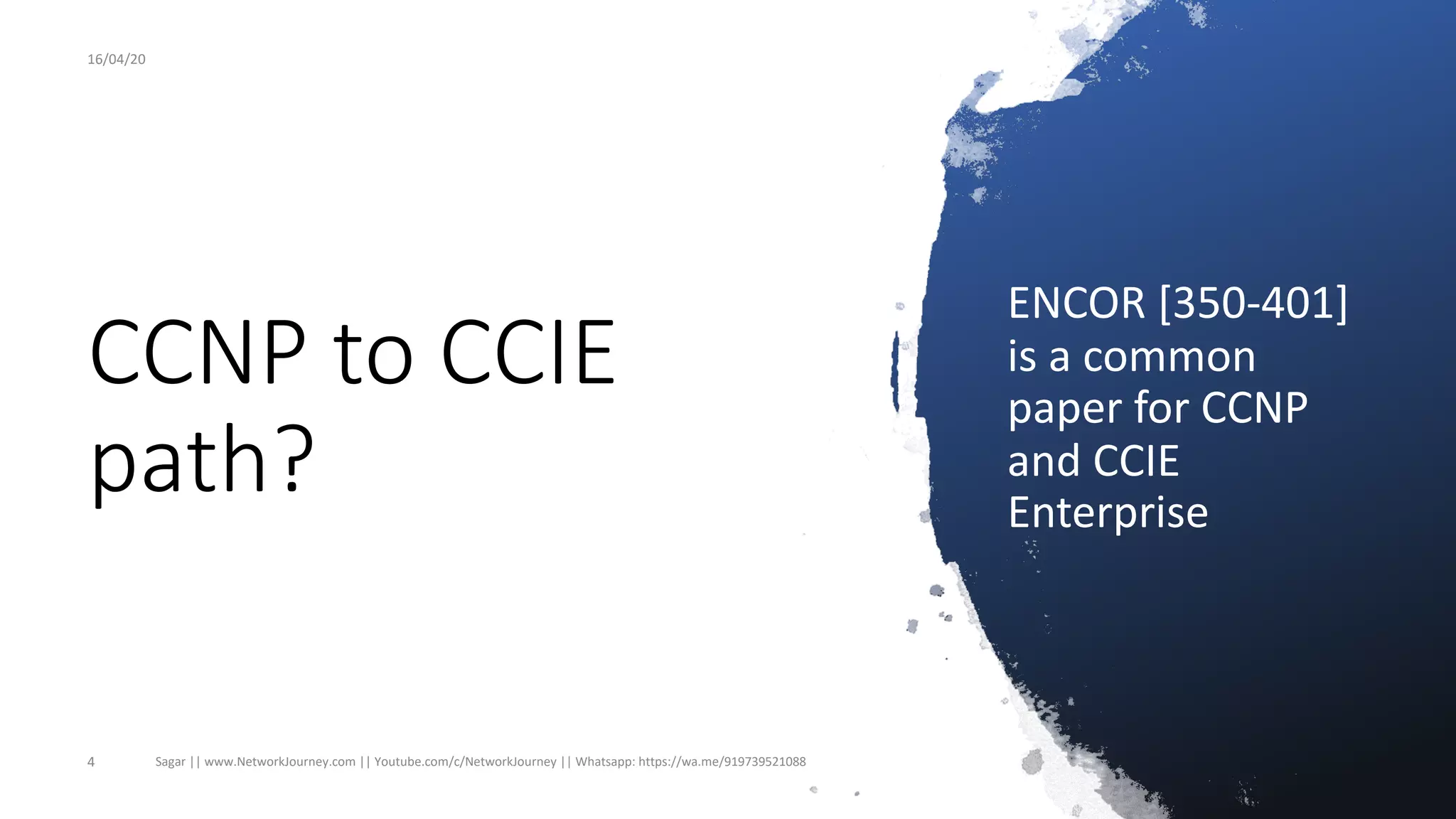 16/04/20

CCNP to CCIE path?

ENCOR [350-401] is a common paper for CCNP and CCIE Enterprise

4

Sagar || www.NetworkJourney.com || Youtube.com/c/NetworkJourney || Whatsapp: https://wa.me/919739521088